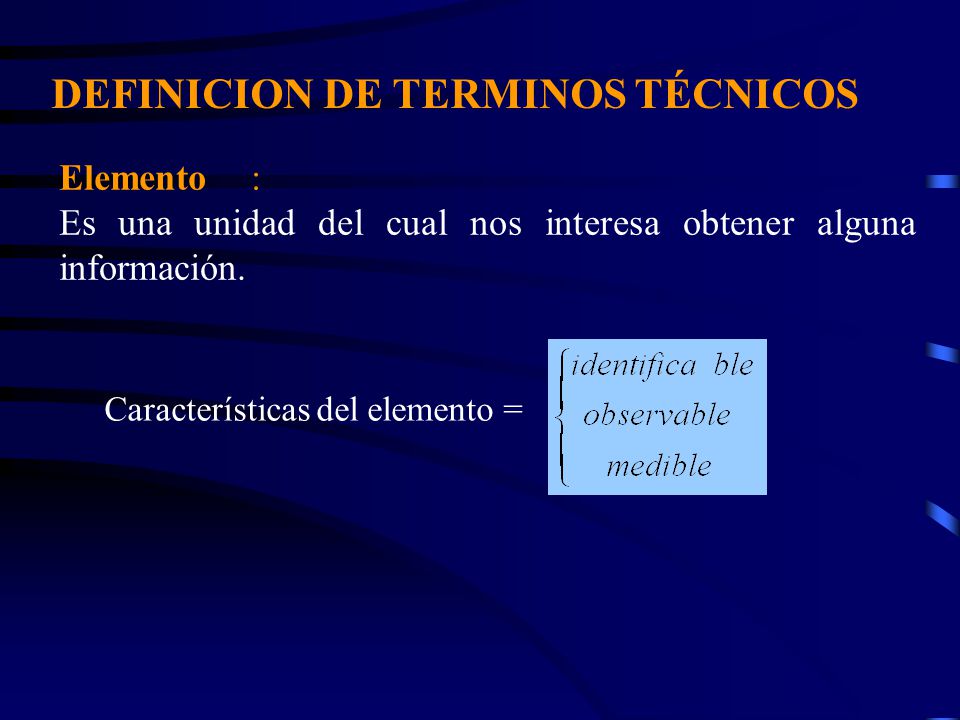 DEFINICION DE TERMINOS TÉCNICOS

Elemento :
Es una unidad del cual nos interesa obtener alguna información.

Características del elemento = $\begin{cases} identifica\ ble \\ observable \\ medible \end{cases}$